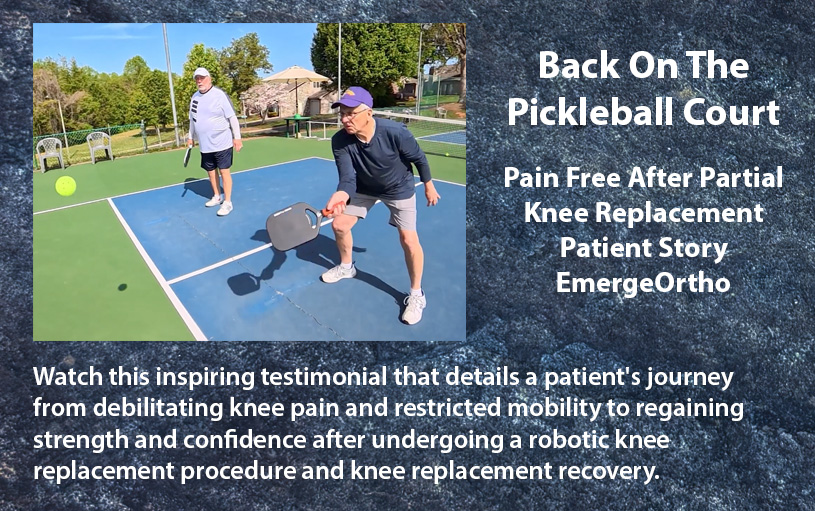 Back On The Pickleball Court

Pain Free After Partial Knee Replacement Patient Story EmergeOrtho

Watch this inspiring testimonial that details a patient's journey from debilitating knee pain and restricted mobility to regaining strength and confidence after undergoing a robotic knee replacement procedure and knee replacement recovery.